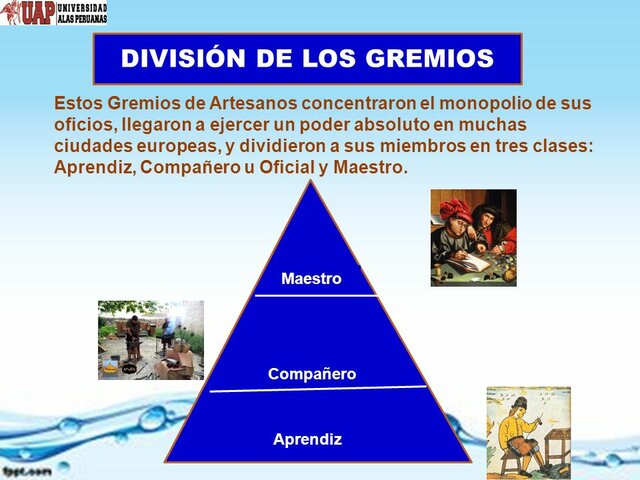 UAP UNIVERSIDAD ALAS PERUANAS

DIVISIÓN DE LOS GREMIOS

Estos Gremios de Artesanos concentraron el monopolio de sus oficios, llegaron a ejercer un poder absoluto en muchas ciudades europeas, y dividieron a sus miembros en tres clases: Aprendiz, Compañero u Oficial y Maestro.

Maestro

Compañero

Aprendiz

fppt.com